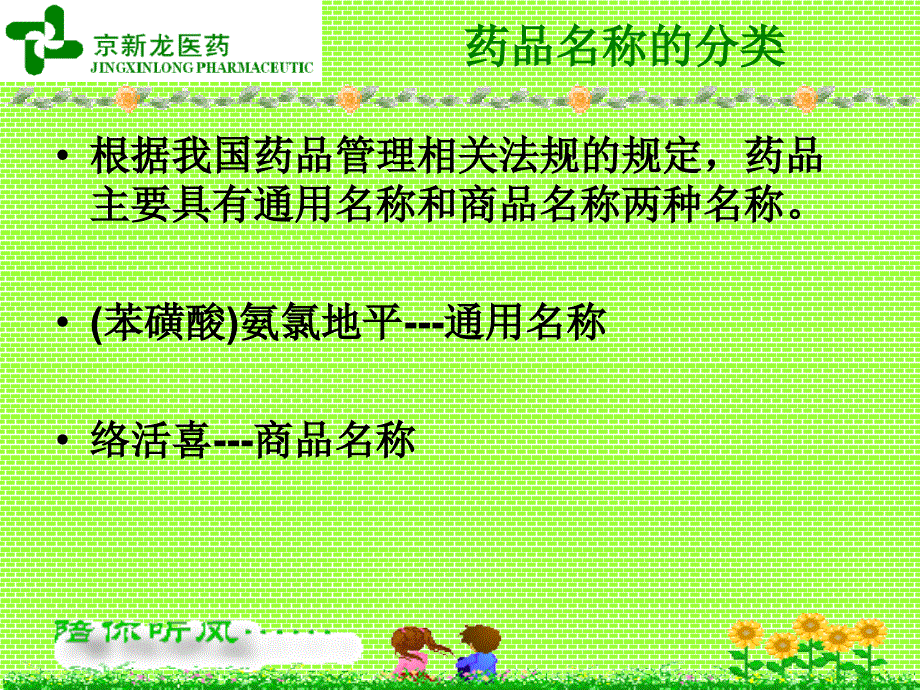 京新龙医药
JINGXINLONG PHARMACEUTIC

药品名称的分类

• 根据我国药品管理相关法规的规定，药品主要具有通用名称和商品名称两种名称。

• (苯磺酸)氨氯地平---通用名称

• 络活喜---商品名称

陪你听风……